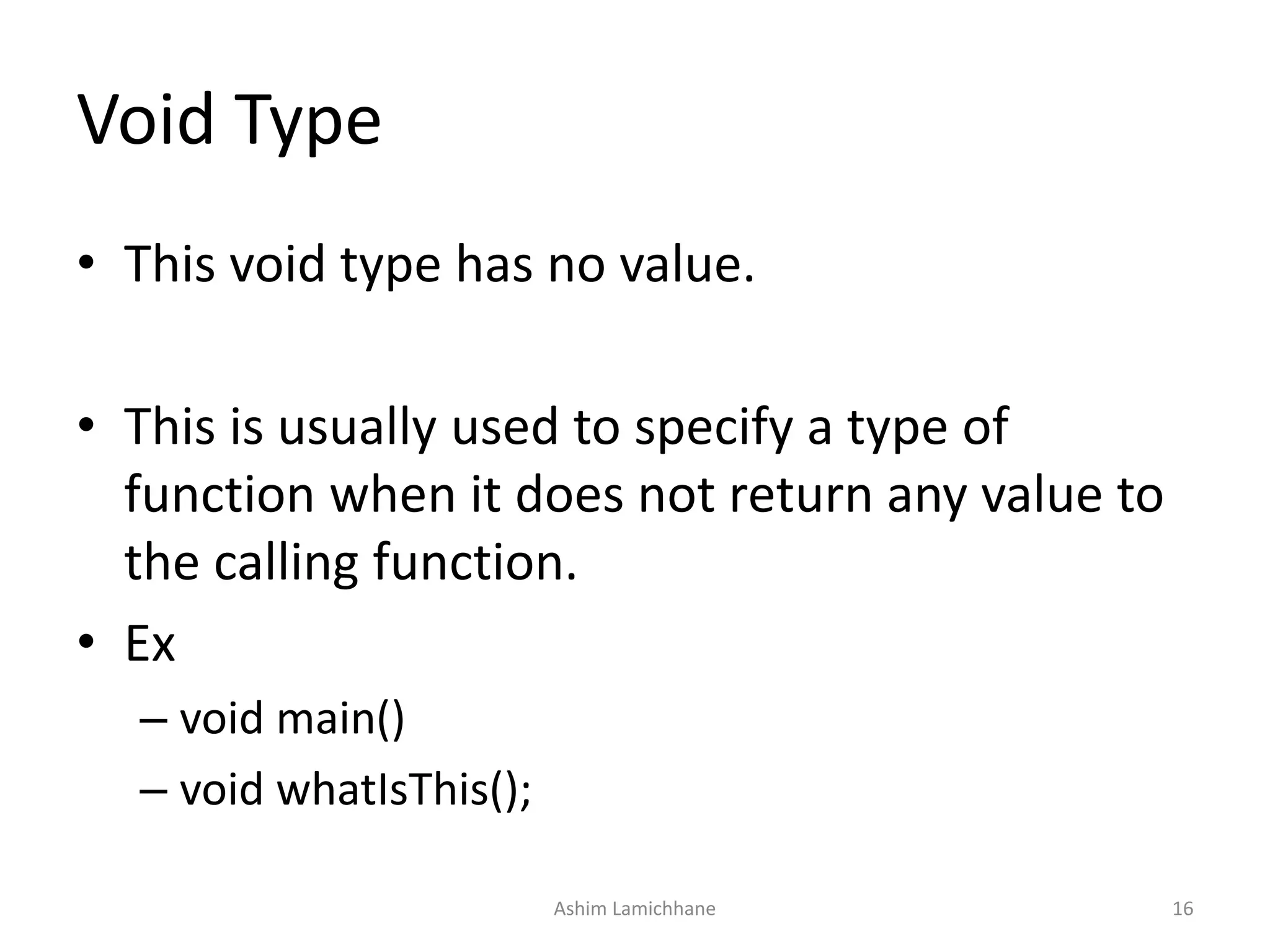 Void Type

• This void type has no value.

• This is usually used to specify a type of function when it does not return any value to the calling function.

• Ex
– void main()
– void whatIsThis();

Ashim Lamichhane

16